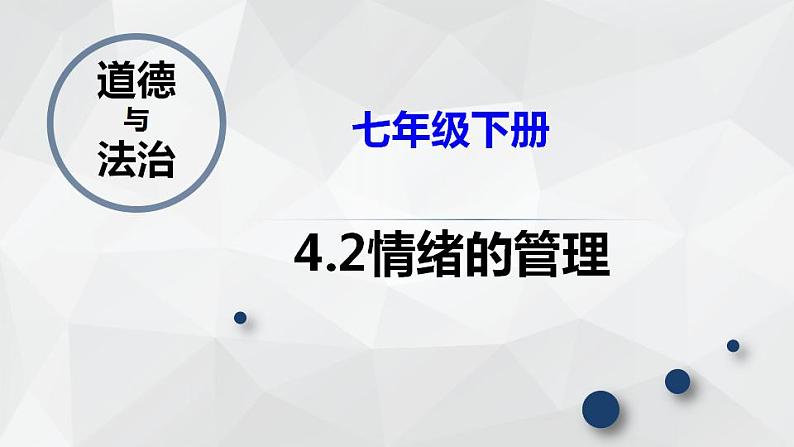 道德
与
法治

七年级下册

4.2情绪的管理